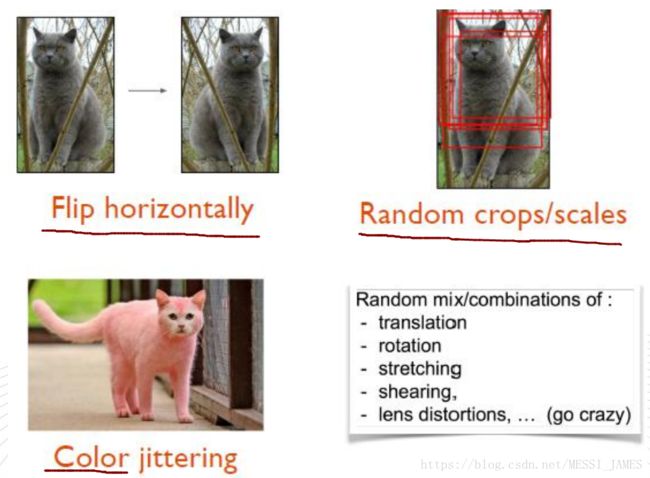 Flip horizontally

Random crops/scales

Color jittering

Random mix/combinations of :
- translation
- rotation
- stretching
- shearing,
- lens distortions, ... (go crazy)

https://blog.csdn.net/MESSI_JAMES